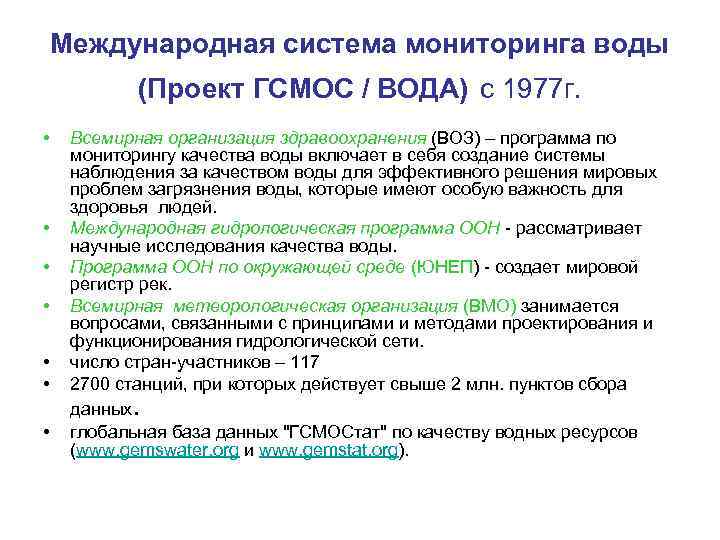 Международная система мониторинга воды (Проект ГСМОС / ВОДА) с 1977г.

• Всемирная организация здравоохранения (ВОЗ) – программа по мониторингу качества воды включает в себя создание системы наблюдения за качеством воды для эффективного решения мировых проблем загрязнения воды, которые имеют особую важность для здоровья людей.
• Международная гидрологическая программа ООН - рассматривает научные исследования качества воды.
• Программа ООН по окружающей среде (ЮНЕП) - создает мировой регистр рек.
• Всемирная метеорологическая организация (ВМО) занимается вопросами, связанными с принципами и методами проектирования и функционирования гидрологической сети.
• число стран-участников – 117
• 2700 станций, при которых действует свыше 2 млн. пунктов сбора данных.
• глобальная база данных "ГСМОСтат" по качеству водных ресурсов (www.gemswater.org и www.gemstat.org).